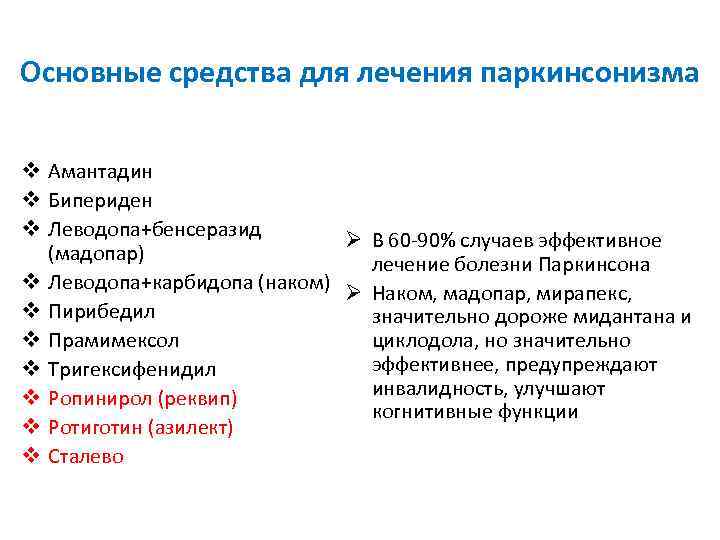 Основные средства для лечения паркинсонизма

❖ Амантадин
❖ Бипериден
❖ Леводопа+бенсеразид (мадопар)
❖ Леводопа+карбидопа (наком)
❖ Пирибедил
❖ Прамимексол
❖ Тригексифенидил
❖ Ропинирол (реквип)
❖ Ротиготин (азилект)
❖ Сталево

➢ В 60-90% случаев эффективное лечение болезни Паркинсона
➢ Наком, мадопар, мирапекс, значительно дороже мидантана и циклодола, но значительно эффективнее, предупреждают инвалидность, улучшают когнитивные функции